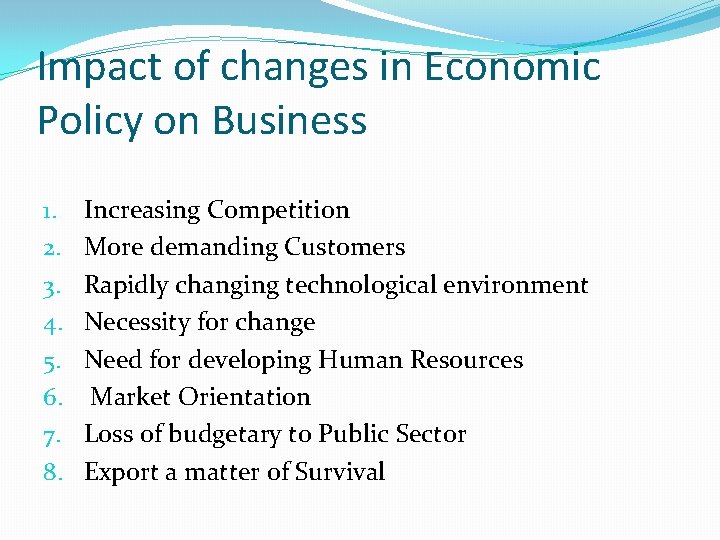 Impact of changes in Economic Policy on Business

1. Increasing Competition
2. More demanding Customers
3. Rapidly changing technological environment
4. Necessity for change
5. Need for developing Human Resources
6. Market Orientation
7. Loss of budgetary to Public Sector
8. Export a matter of Survival